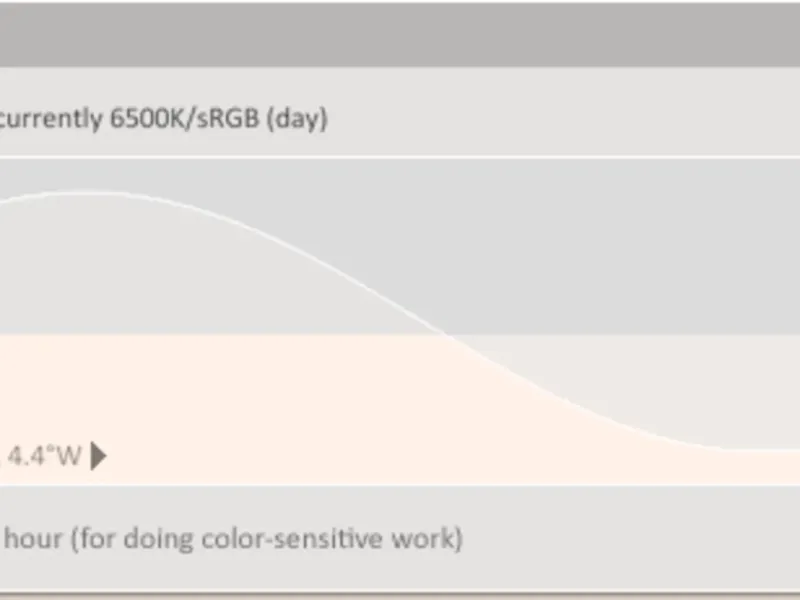 currently 6500K/sRGB (day)

4.4°W

hour (for doing color-sensitive work)